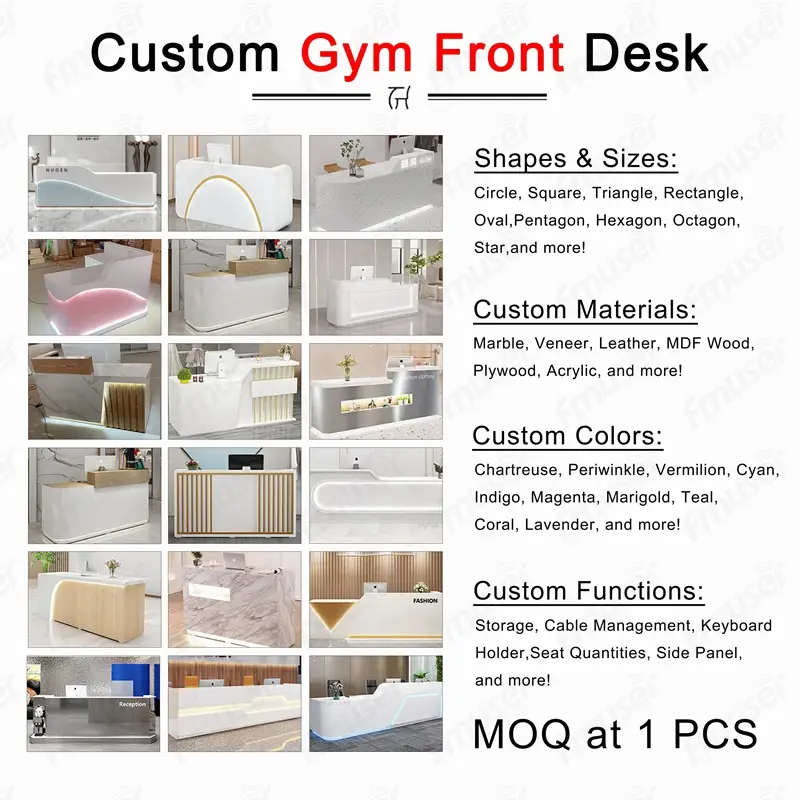 Custom Gym Front Desk

NUGEN

FASHION

Reception

Shapes & Sizes:

Circle, Square, Triangle, Rectangle, Oval,Pentagon, Hexagon, Octagon, Star,and more!

Custom Materials:

Marble, Veneer, Leather, MDF Wood, Plywood, Acrylic, and more!

Custom Colors:

Chartreuse, Periwinkle, Vermilion, Cyan, Indigo, Magenta, Marigold, Teal, Coral, Lavender, and more!

Custom Functions:

Storage, Cable Management, Keyboard Holder,Seat Quantities, Side Panel, and more!

MOQ at 1 PCS

fmuser